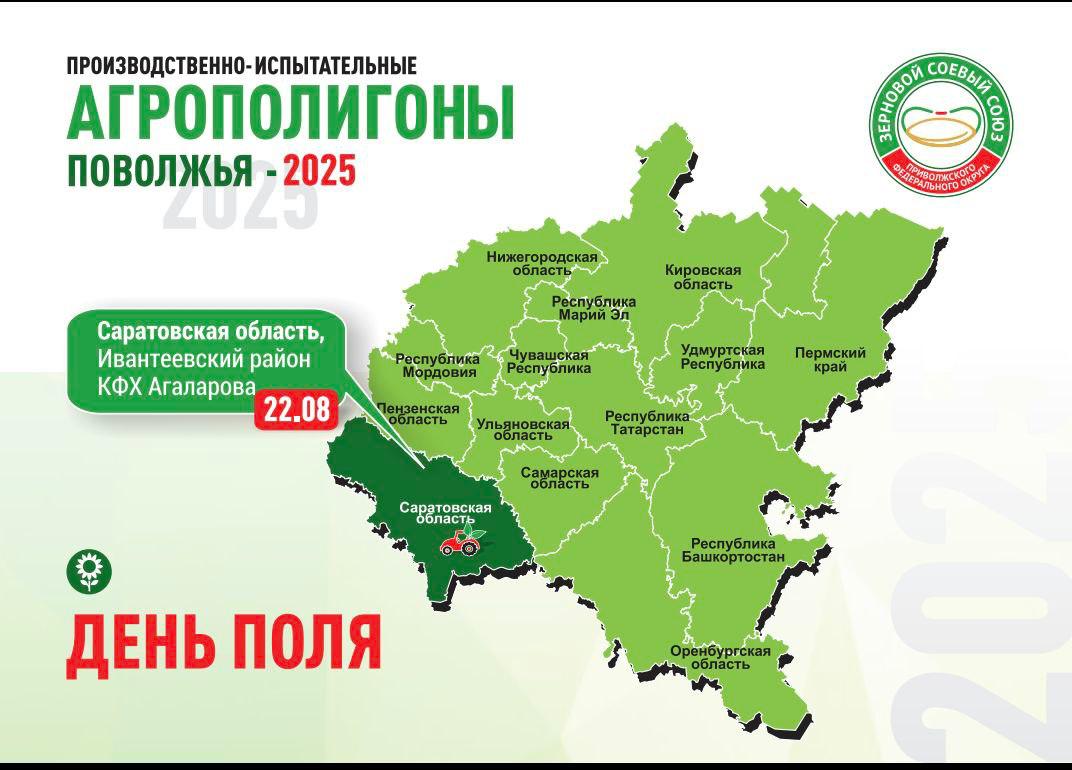 ПРОИЗВОДСТВЕННО-ИСПЫТАТЕЛЬНЫЕ
АГРОПОЛИГОНЫ
ПОВОЛЖЬЯ - 2025

2025

ЗЕРНОВОЙ СОЕВЫЙ СОЮЗ
ПРИВОЛЖСКОГО ФЕДЕРАЛЬНОГО ОКРУГА

Саратовская область,
Ивантеевский район
КФХ Агаларова
22.08

Нижегородская область
Кировская область
Республика Марий Эл
Республика Мордовия
Чувашская Республика
Удмуртская Республика
Пермский край
Пензенская область
Ульяновская область
Республика Татарстан
Самарская область
Саратовская область
Республика Башкортостан
Оренбургская область

ДЕНЬ ПОЛЯ

2025